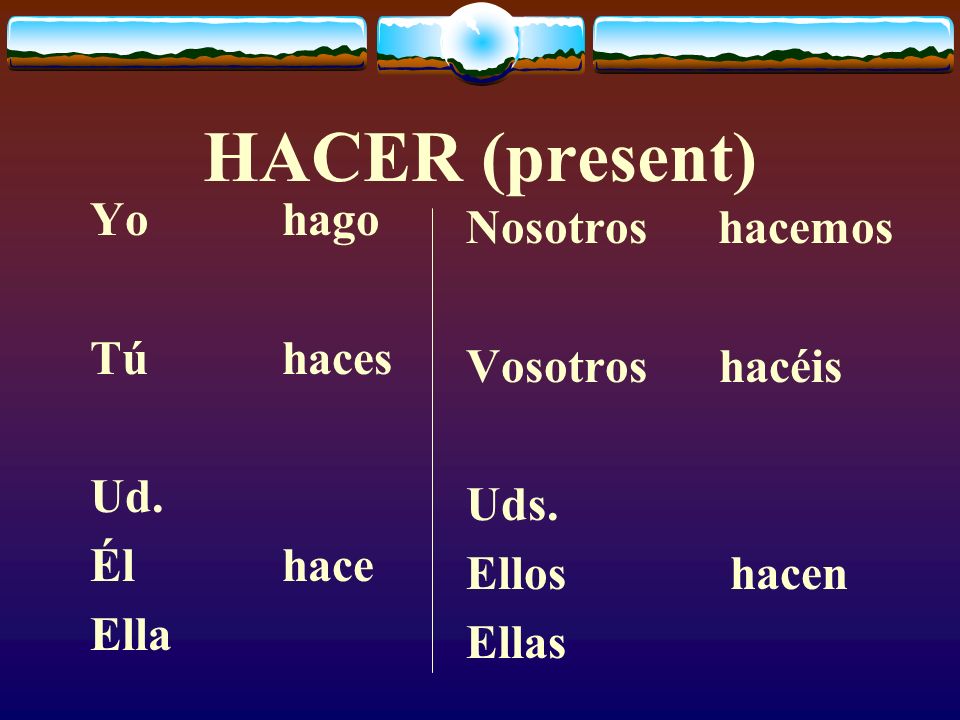 HACER (present)

Yo hago

Tú haces

Ud.
Él hace
Ella

Nosotros hacemos

Vosotros hacéis

Uds.
Ellos hacen
Ellas